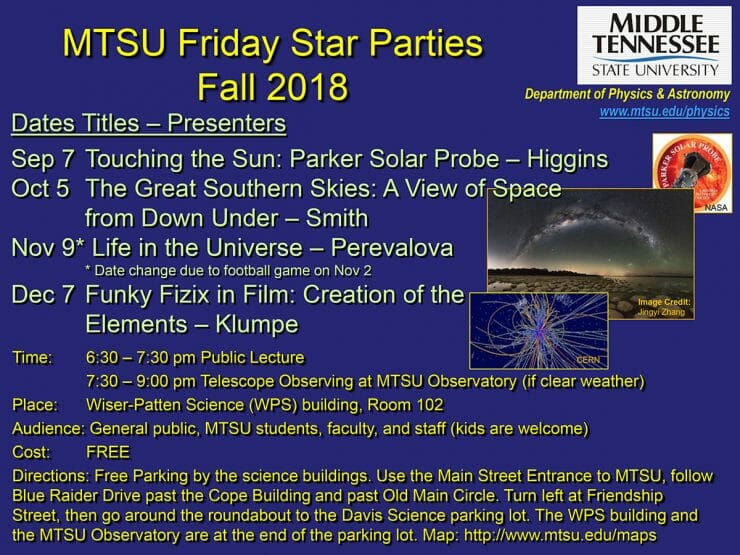 MTSU Friday Star Parties
Fall 2018

MIDDLE TENNESSEE STATE UNIVERSITY

Department of Physics & Astronomy
www.mtsu.edu/physics

Dates Titles – Presenters

Sep 7 Touching the Sun: Parker Solar Probe – Higgins

Oct 5 The Great Southern Skies: A View of Space from Down Under – Smith

Nov 9* Life in the Universe – Perevalova

* Date change due to football game on Nov 2

Dec 7 Funky Fizix in Film: Creation of the Elements – Klumpe

PARKER SOLAR PROBE

NASA

Image Credit: Jingyi Zhang

CERN

Time: 6:30 – 7:30 pm Public Lecture

7:30 – 9:00 pm Telescope Observing at MTSU Observatory (if clear weather)

Place: Wiser-Patten Science (WPS) building, Room 102

Audience: General public, MTSU students, faculty, and staff (kids are welcome)

Cost: FREE

Directions: Free Parking by the science buildings. Use the Main Street Entrance to MTSU, follow Blue Raider Drive past the Cope Building and past Old Main Circle. Turn left at Friendship Street, then go around the roundabout to the Davis Science parking lot. The WPS building and the MTSU Observatory are at the end of the parking lot. Map: http://www.mtsu.edu/maps